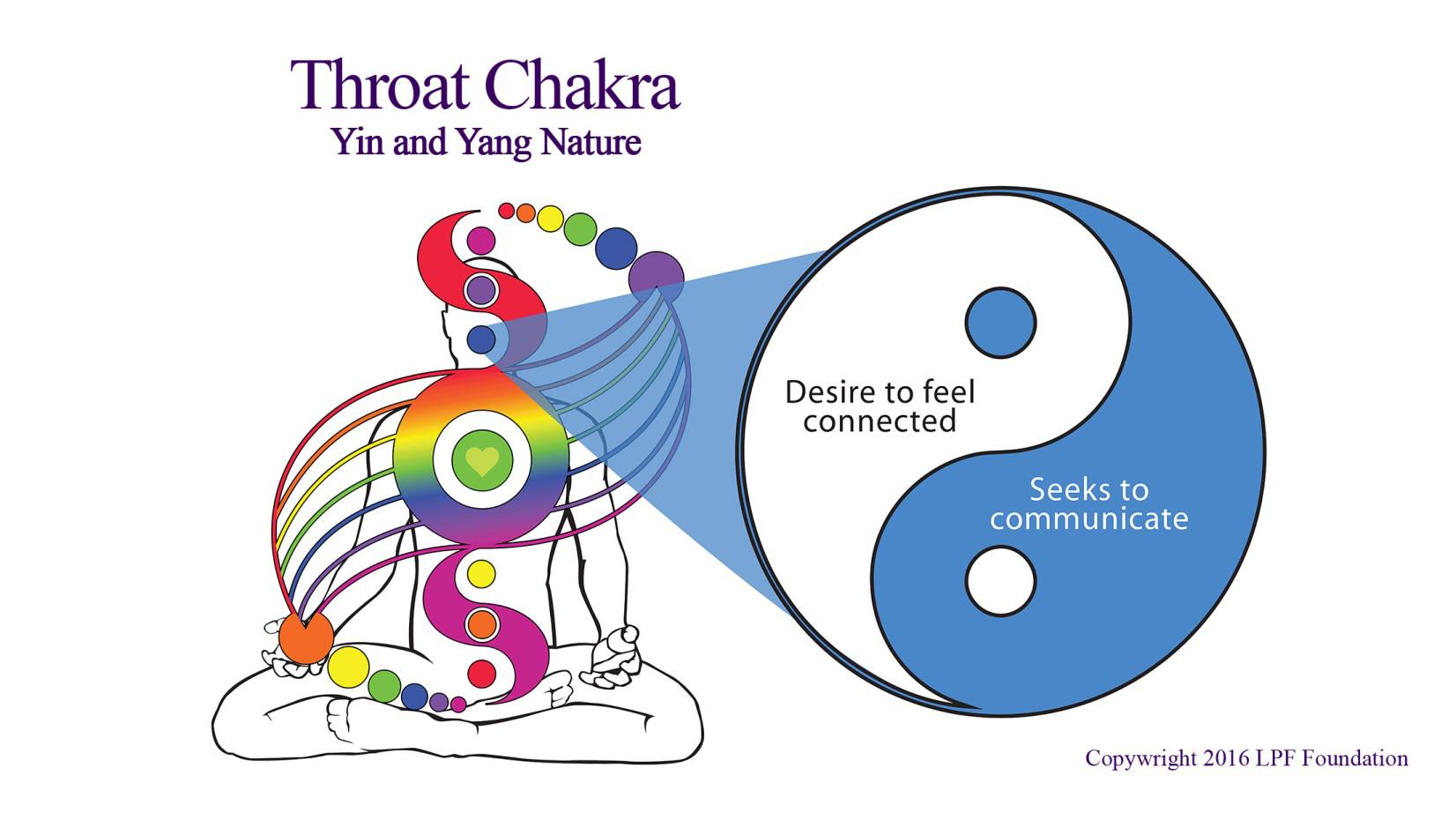 Throat Chakra
Yin and Yang Nature

Desire to feel connected

Seeks to communicate

Copywright 2016 LPF Foundation